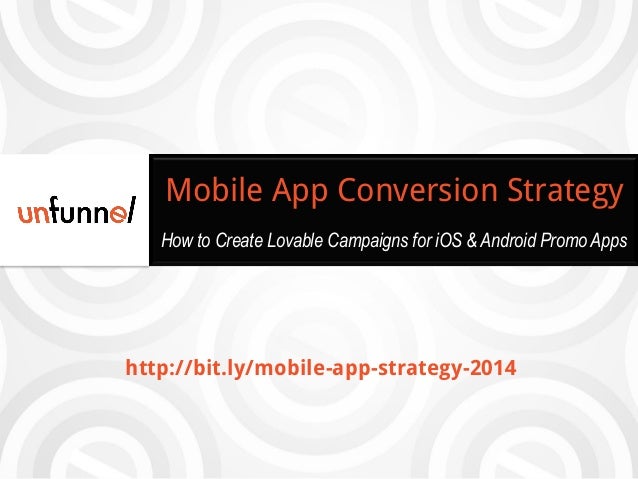 unfunnel

Mobile App Conversion Strategy

How to Create Lovable Campaigns for iOS & Android Promo Apps

http://bit.ly/mobile-app-strategy-2014